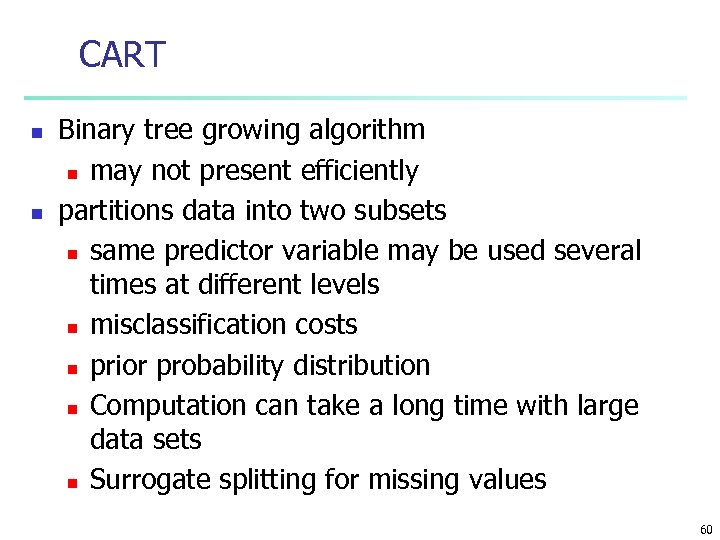 CART

- Binary tree growing algorithm
  - may not present efficiently
- partitions data into two subsets
  - same predictor variable may be used several times at different levels
  - misclassification costs
  - prior probability distribution
  - Computation can take a long time with large data sets
  - Surrogate splitting for missing values

60